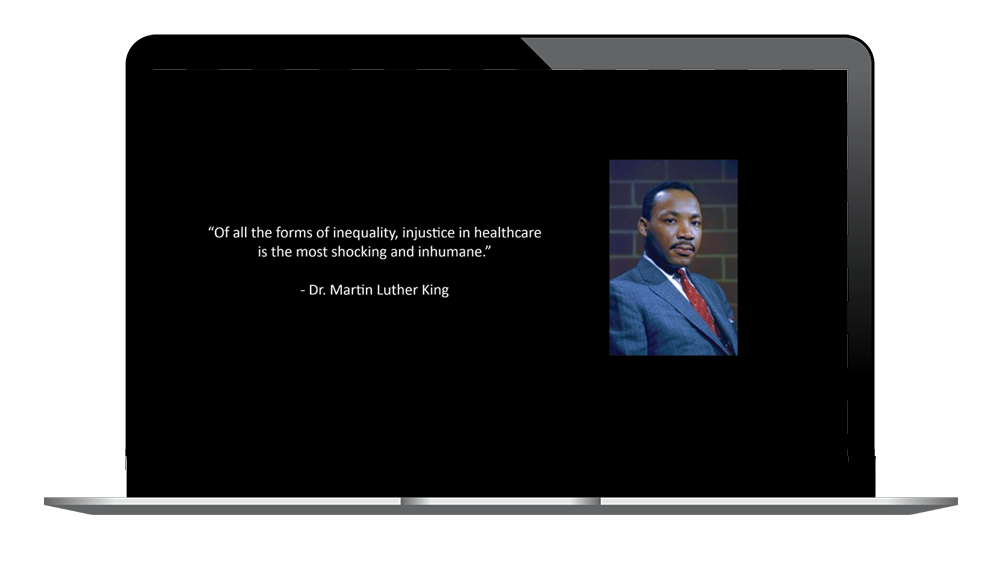 “Of all the forms of inequality, injustice in healthcare is the most shocking and inhumane.”

- Dr. Martin Luther King